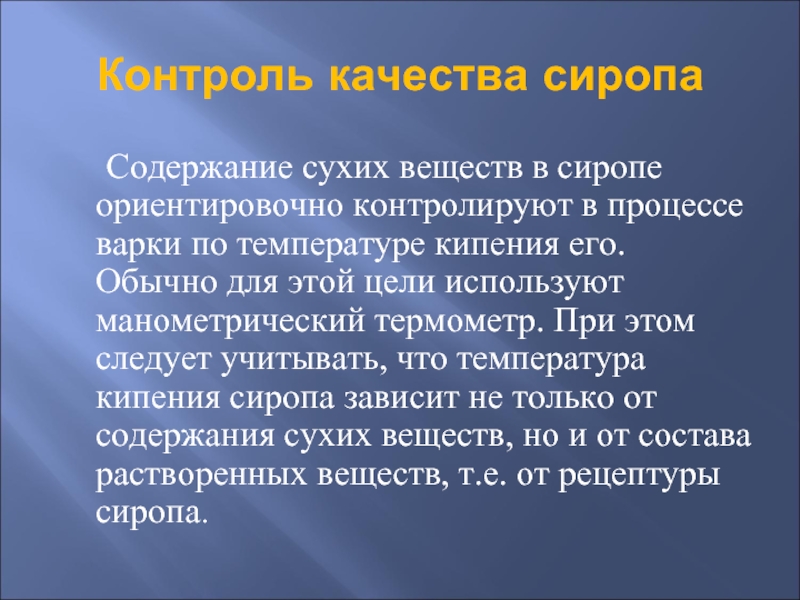 Контроль качества сиропа

Содержание сухих веществ в сиропе ориентировочно контролируют в процессе варки по температуре кипения его. Обычно для этой цели используют манометрический термометр. При этом следует учитывать, что температура кипения сиропа зависит не только от содержания сухих веществ, но и от состава растворенных веществ, т.е. от рецептуры сиропа.